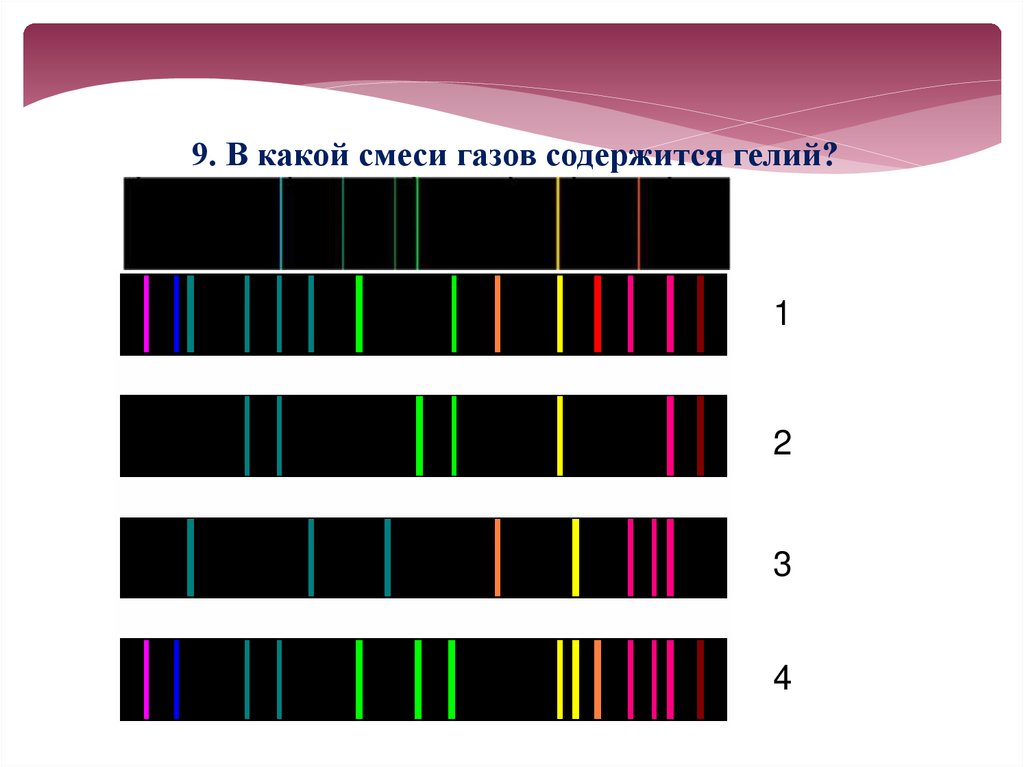 9. В какой смеси газов содержится гелий?

1

2

3

4